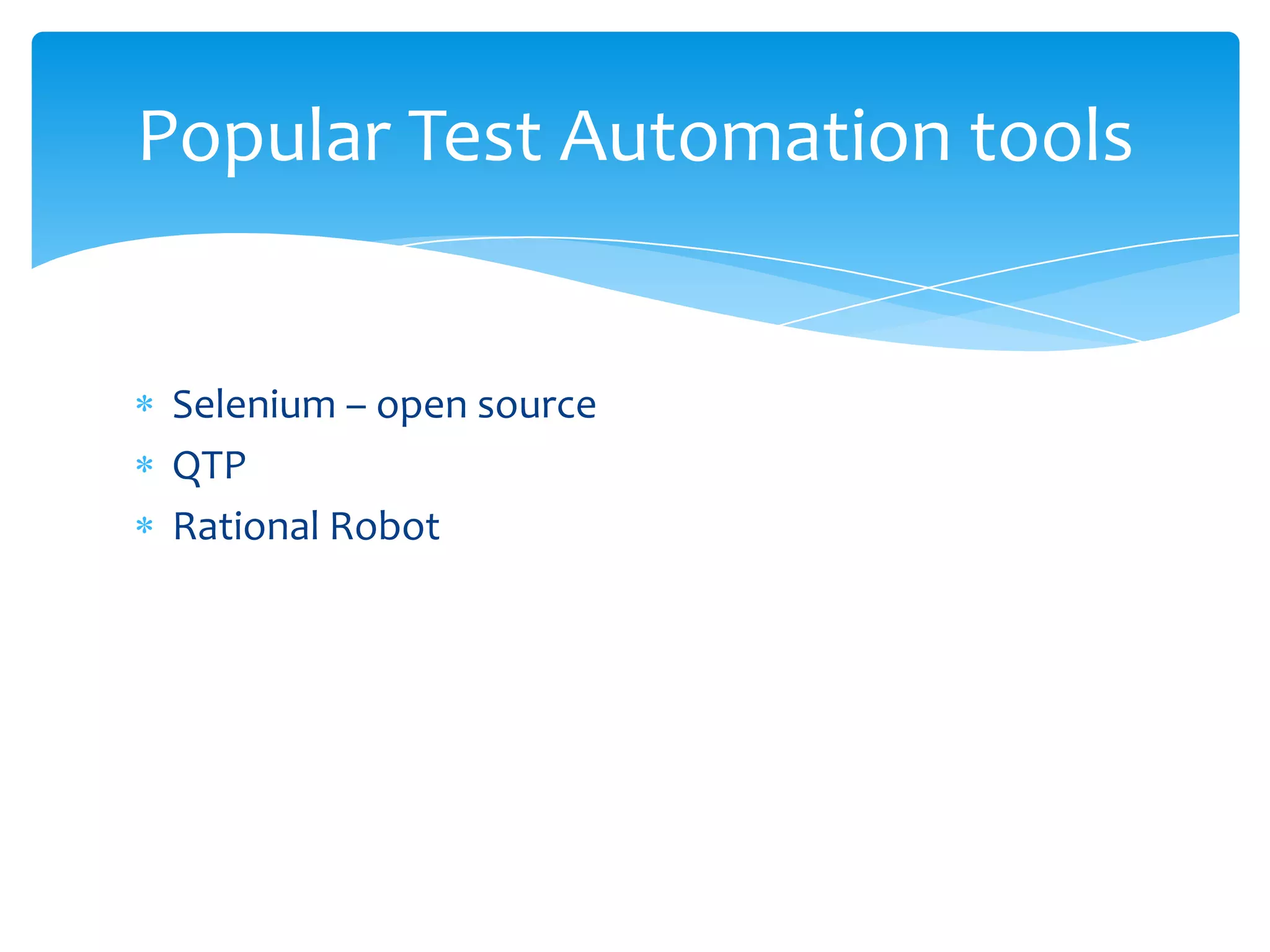 Popular Test Automation tools

* Selenium – open source
* QTP
* Rational Robot